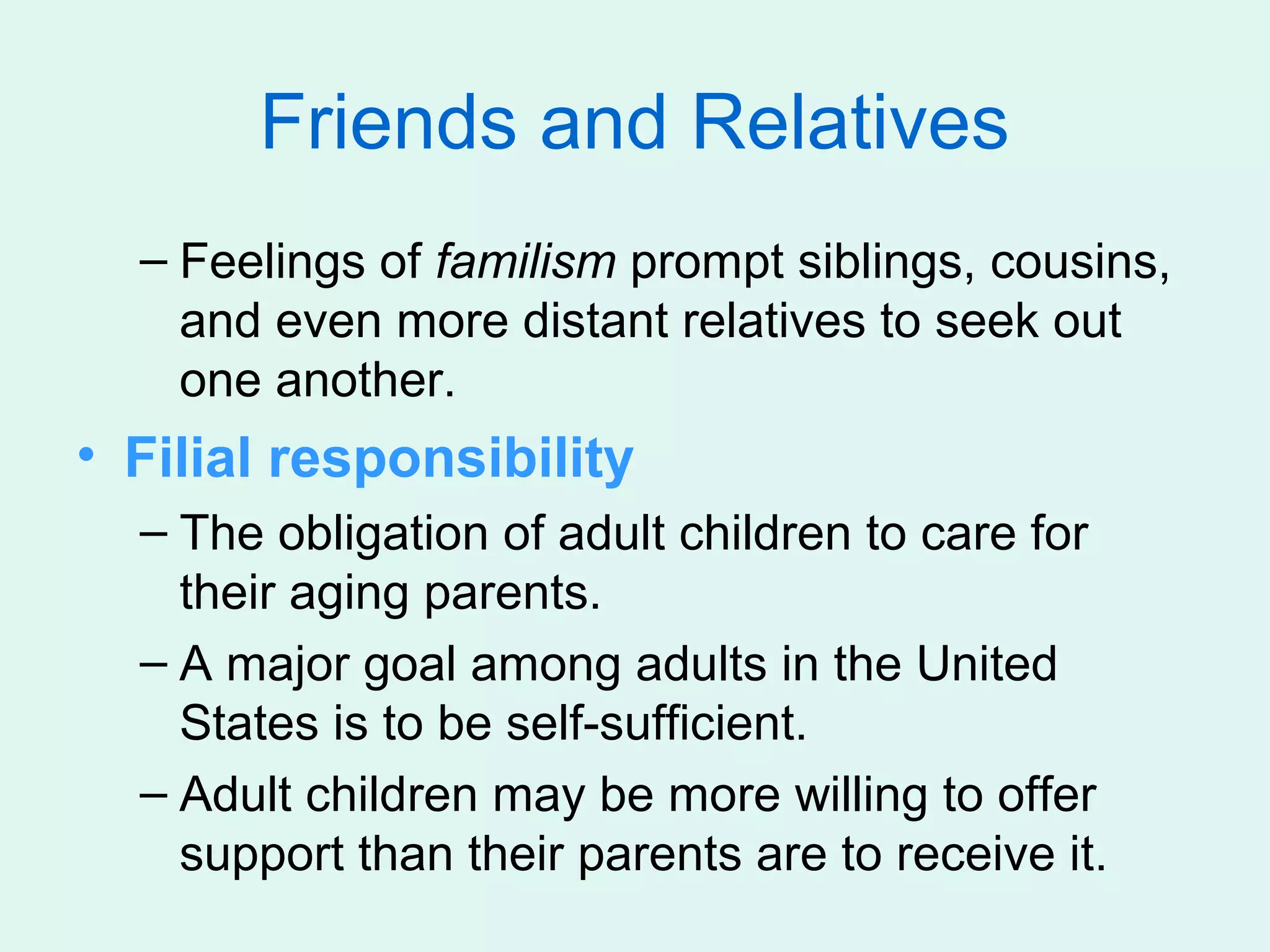 Friends and Relatives

– Feelings of familism prompt siblings, cousins, and even more distant relatives to seek out one another.

• Filial responsibility

– The obligation of adult children to care for their aging parents.

– A major goal among adults in the United States is to be self-sufficient.

– Adult children may be more willing to offer support than their parents are to receive it.